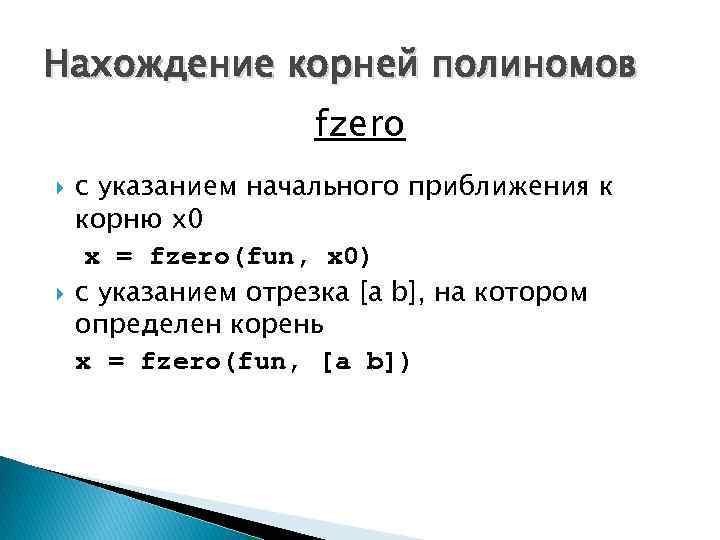 Нахождение корней полиномов

fzero

с указанием начального приближения к корню x0

x = fzero(fun, x0)

с указанием отрезка [a b], на котором определен корень

x = fzero(fun, [a b])